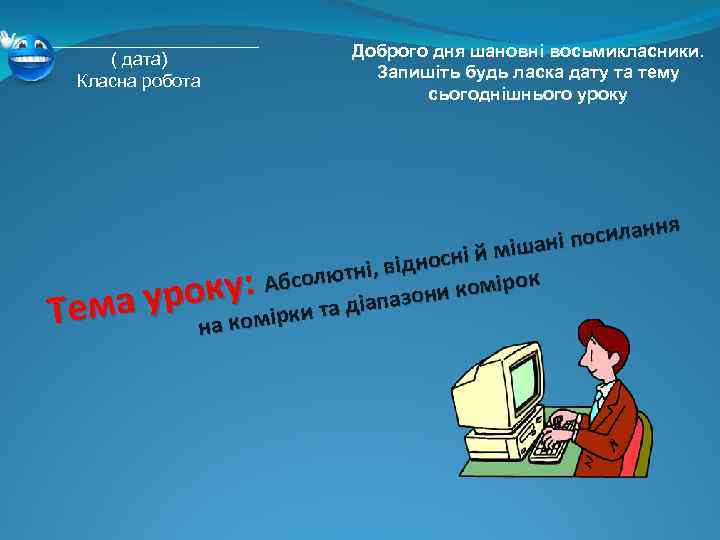 ( дата)
Класна робота

Доброго дня шановні восьмикласники. Запишіть будь ласка дату та тему сьогоднішнього уроку

Тема уроку: Абсолютні, відносні й мішані посилання на комірки та діапазони комірок